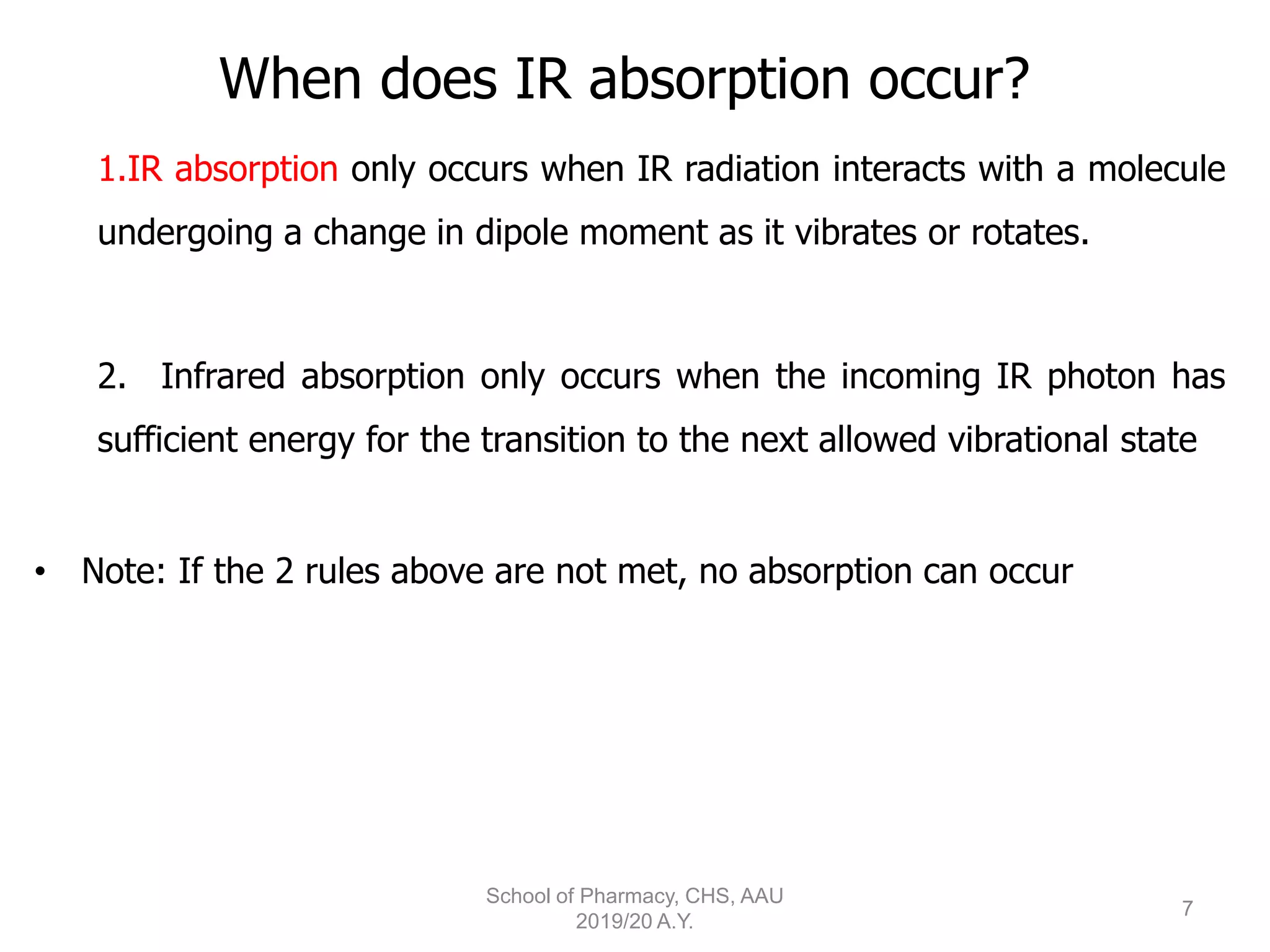 When does IR absorption occur?

1.IR absorption only occurs when IR radiation interacts with a molecule undergoing a change in dipole moment as it vibrates or rotates.

2. Infrared absorption only occurs when the incoming IR photon has sufficient energy for the transition to the next allowed vibrational state

• Note: If the 2 rules above are not met, no absorption can occur

School of Pharmacy, CHS, AAU 2019/20 A.Y.

7